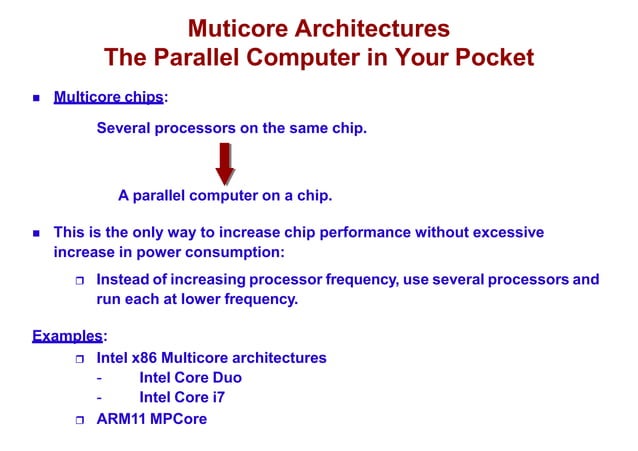 Muticore Architectures
The Parallel Computer in Your Pocket

■ Multicore chips:

Several processors on the same chip.

A parallel computer on a chip.

■ This is the only way to increase chip performance without excessive increase in power consumption:

□ Instead of increasing processor frequency, use several processors and run each at lower frequency.

Examples:

□ Intel x86 Multicore architectures
- Intel Core Duo
- Intel Core i7

□ ARM11 MPCore